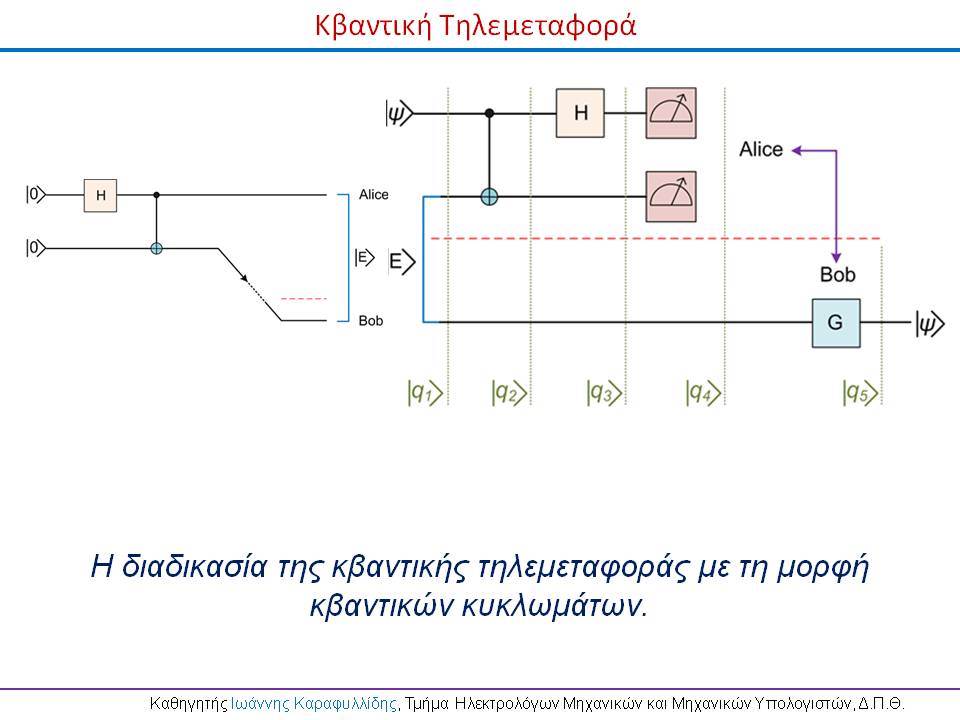 Κβαντική Τηλεμεταφορά

$|0\rangle$ H
$|0\rangle$
Alice
$|E\rangle$
Bob

$|\psi\rangle$ H
Alice
$|E\rangle$
Bob
G $|\psi\rangle$
$|q_1\rangle$ $|q_2\rangle$ $|q_3\rangle$ $|q_4\rangle$ $|q_5\rangle$

Η διαδικασία της κβαντικής τηλεμεταφοράς με τη μορφή κβαντικών κυκλωμάτων.

Καθηγητής Ιωάννης Καραφυλλίδης, Τμήμα Ηλεκτρολόγων Μηχανικών και Μηχανικών Υπολογιστών, Δ.Π.Θ.